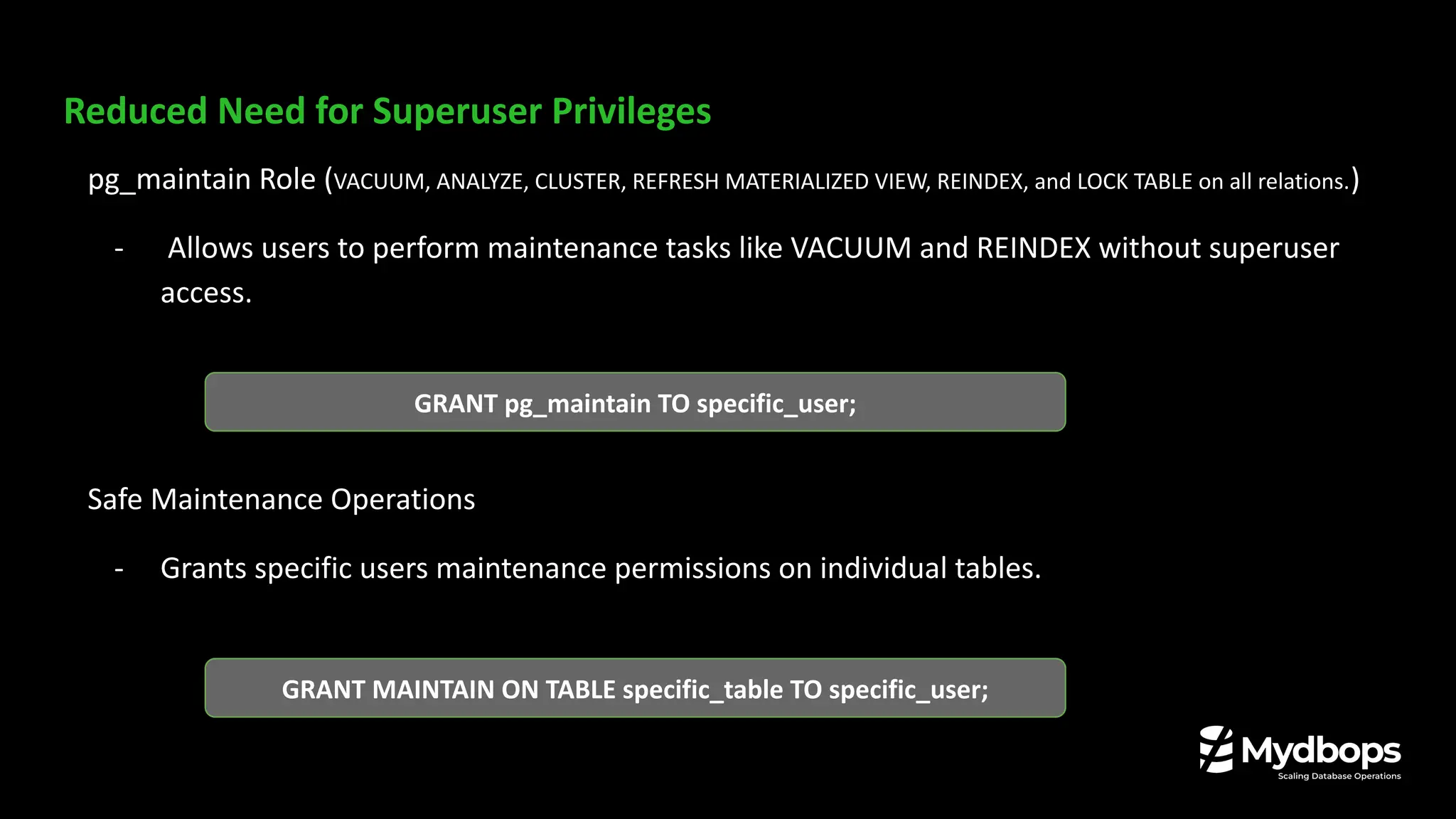 Reduced Need for Superuser Privileges

pg_maintain Role (VACUUM, ANALYZE, CLUSTER, REFRESH MATERIALIZED VIEW, REINDEX, and LOCK TABLE on all relations.)

- Allows users to perform maintenance tasks like VACUUM and REINDEX without superuser access.

GRANT pg_maintain TO specific_user;

Safe Maintenance Operations

- Grants specific users maintenance permissions on individual tables.

GRANT MAINTAIN ON TABLE specific_table TO specific_user;

Mydbops
Scaling Database Operations